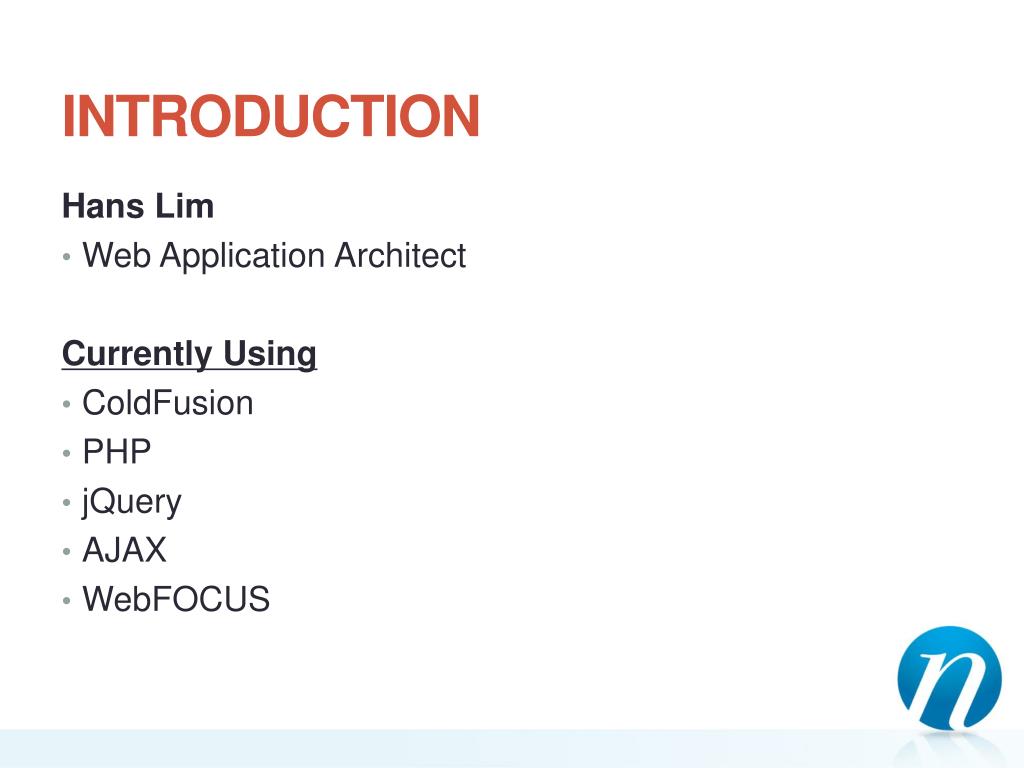 INTRODUCTION

Hans Lim
• Web Application Architect

Currently Using
• ColdFusion
• PHP
• jQuery
• AJAX
• WebFOCUS

n